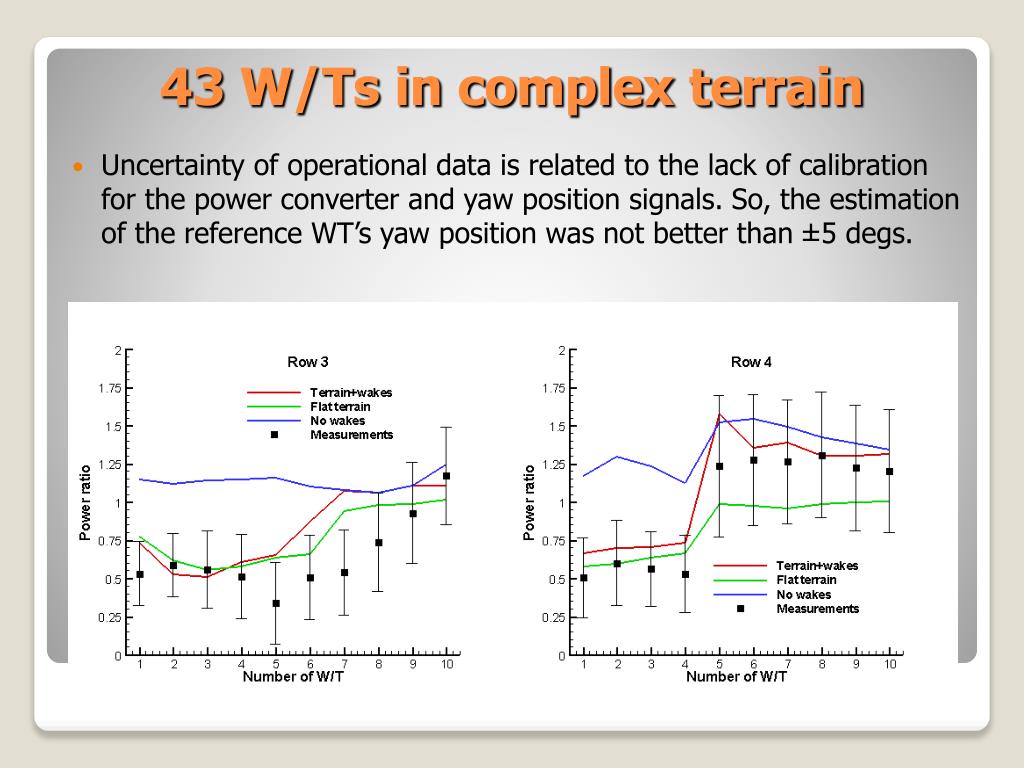 43 W/Ts in complex terrain

• Uncertainty of operational data is related to the lack of calibration for the power converter and yaw position signals. So, the estimation of the reference WT's yaw position was not better than ±5 degs.

Row 3

Terrain+wakes
Flat terrain
No wakes
Measurements

Power ratio

2
1.75
1.5
1.25
1
0.75
0.5
0.25
0

1 2 3 4 5 6 7 8 9 10

Number of W/T

Row 4

Terrain+wakes
Flat terrain
No wakes
Measurements

Power ratio

2
1.75
1.5
1.25
1
0.75
0.5
0.25
0

1 2 3 4 5 6 7 8 9 10

Number of W/T